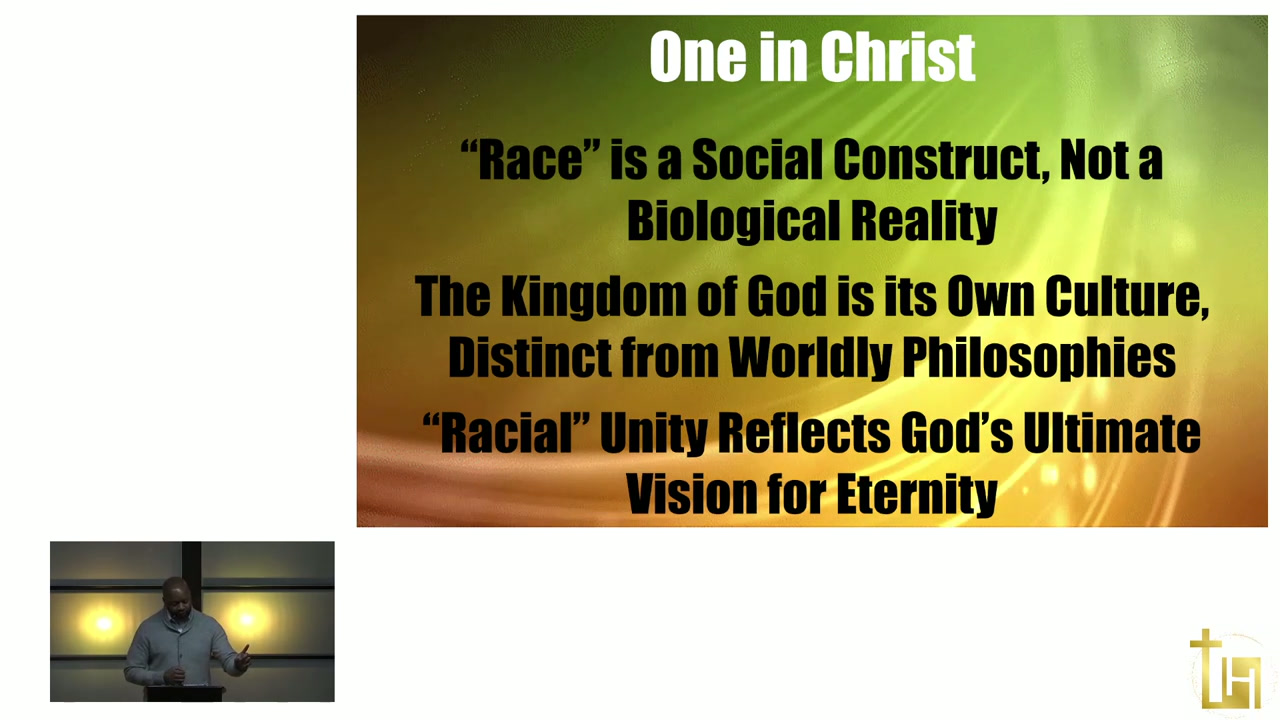 One in Christ

“Race” is a Social Construct, Not a Biological Reality

The Kingdom of God is its Own Culture, Distinct from Worldly Philosophies

“Racial” Unity Reflects God’s Ultimate Vision for Eternity